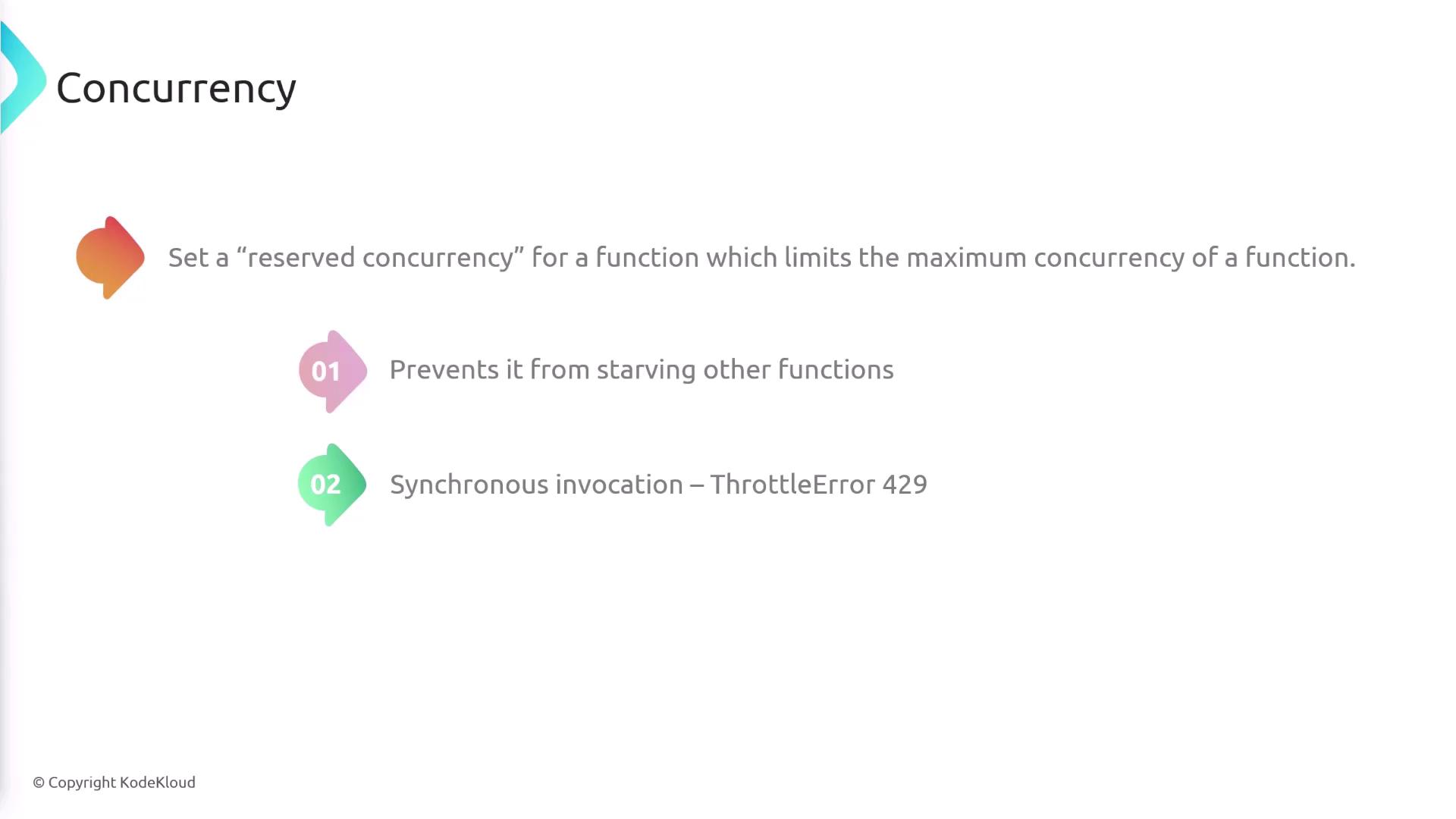 Concurrency

Set a “reserved concurrency” for a function which limits the maximum concurrency of a function.

01 Prevents it from starving other functions

02 Synchronous invocation – ThrottleError 429

© Copyright KodeKloud